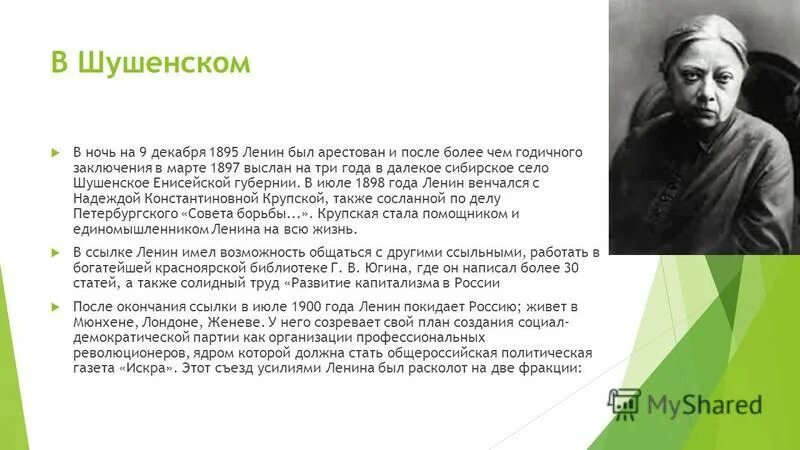 В Шушенском

В ночь на 9 декабря 1895 Ленин был арестован и после более чем годичного заключения в марте 1897 выслан на три года в далекое сибирское село Шушенское Енисейской губернии. В июле 1898 года Ленин венчался с Надеждой Константиновной Крупской, также сосланной по делу Петербургского «Совета борьбы...». Крупская стала помощником и единомышленником Ленина на всю жизнь.

В ссылке Ленин имел возможность общаться с другими ссыльными, работать в богатейшей красноярской библиотеке Г. В. Югина, где он написал более 30 статей, а также солидный труд «Развитие капитализма в России

После окончания ссылки в июле 1900 года Ленин покидает Россию; живет в Мюнхене, Лондоне, Женеве. У него созревает свой план создания социал-демократической партии как организации профессиональных революционеров, ядром которой должна стать общероссийская политическая газета «Искра». Этот съезд усилиями Ленина был расколот на две фракции:

MyShared